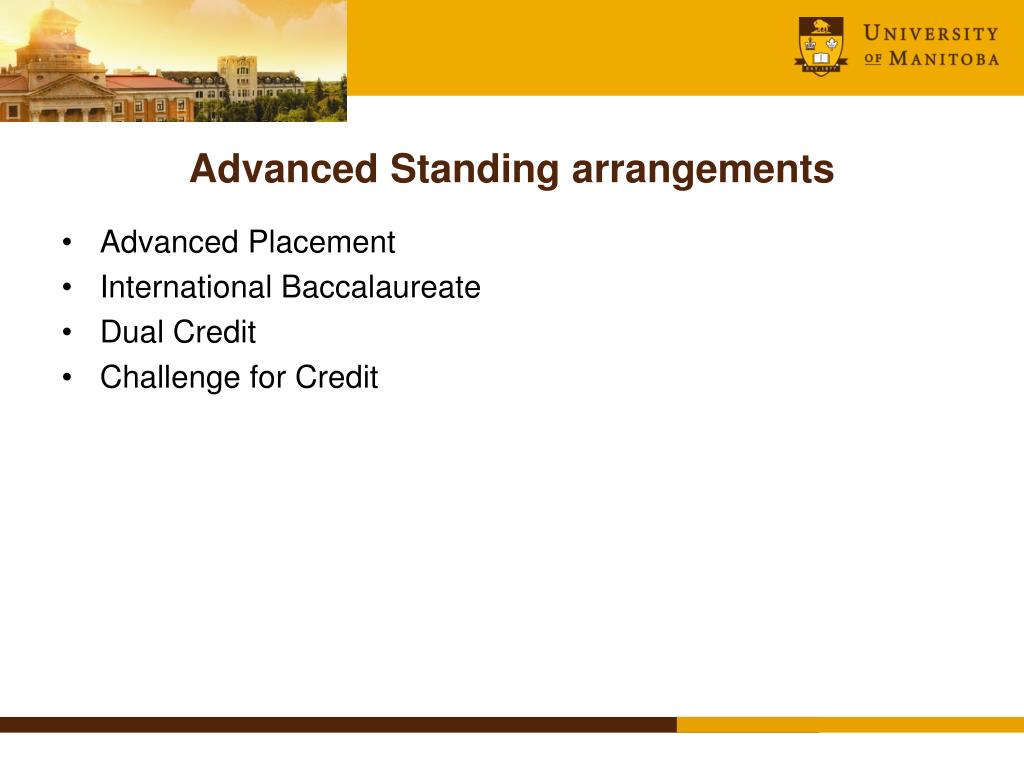 UNIVERSITY OF MANITOBA

Advanced Standing arrangements

• Advanced Placement
• International Baccalaureate
• Dual Credit
• Challenge for Credit